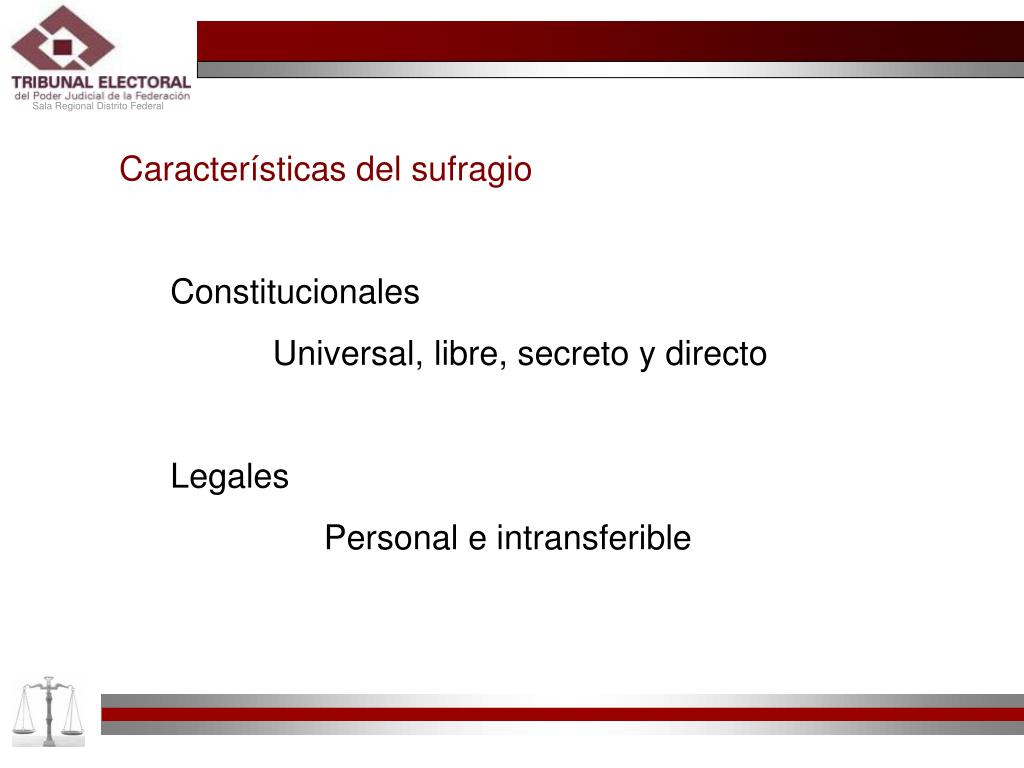 TRIBUNAL ELECTORAL
del Poder Judicial de la Federación
Sala Regional Distrito Federal

Características del sufragio

Constitucionales

Universal, libre, secreto y directo

Legales

Personal e intransferible